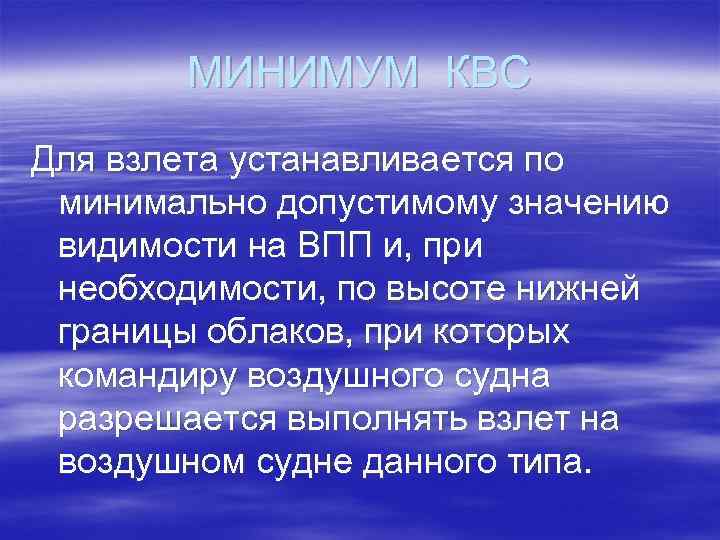 МИНИМУМ КВС

Для взлета устанавливается по минимально допустимому значению видимости на ВПП и, при необходимости, по высоте нижней границы облаков, при которых командиру воздушного судна разрешается выполнять взлет на воздушном судне данного типа.